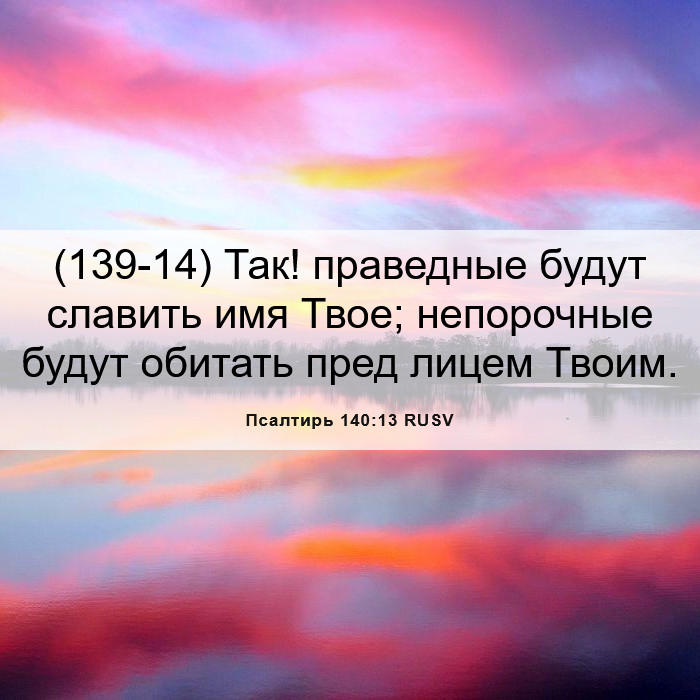 (139-14) Так! праведные будут славить имя Твое; непорочные будут обитать пред лицем Твоим.

Псалтирь 140:13 RUSV